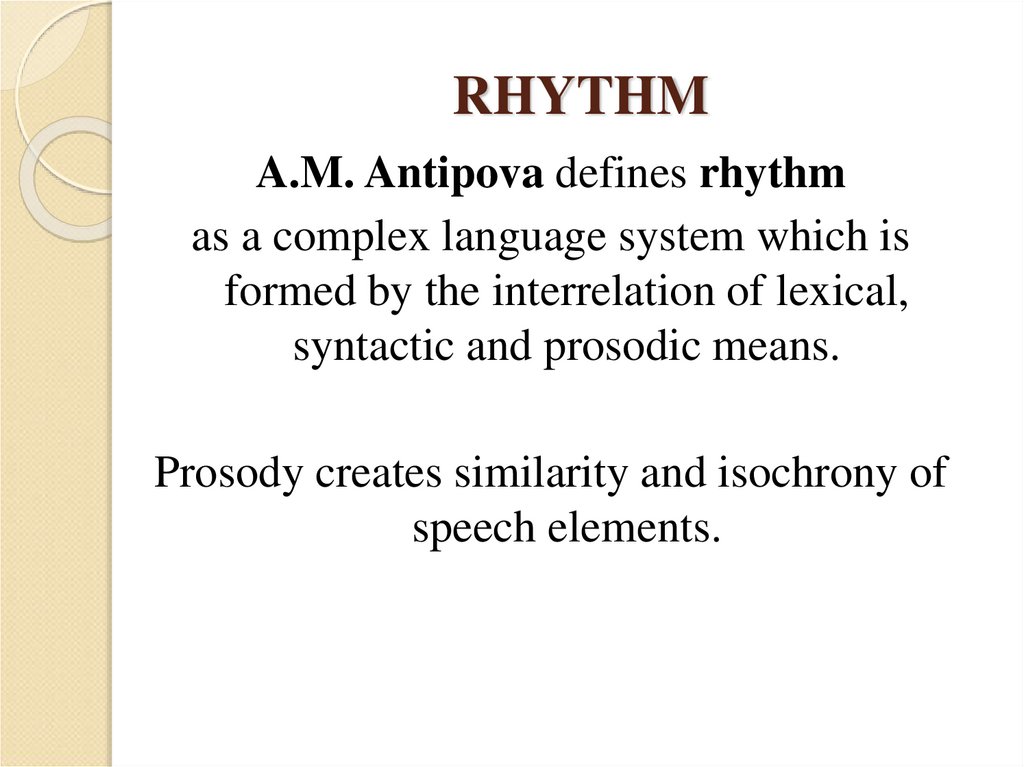 RHYTHM

A.M. Antipova defines rhythm as a complex language system which is formed by the interrelation of lexical, syntactic and prosodic means.

Prosody creates similarity and isochrony of speech elements.